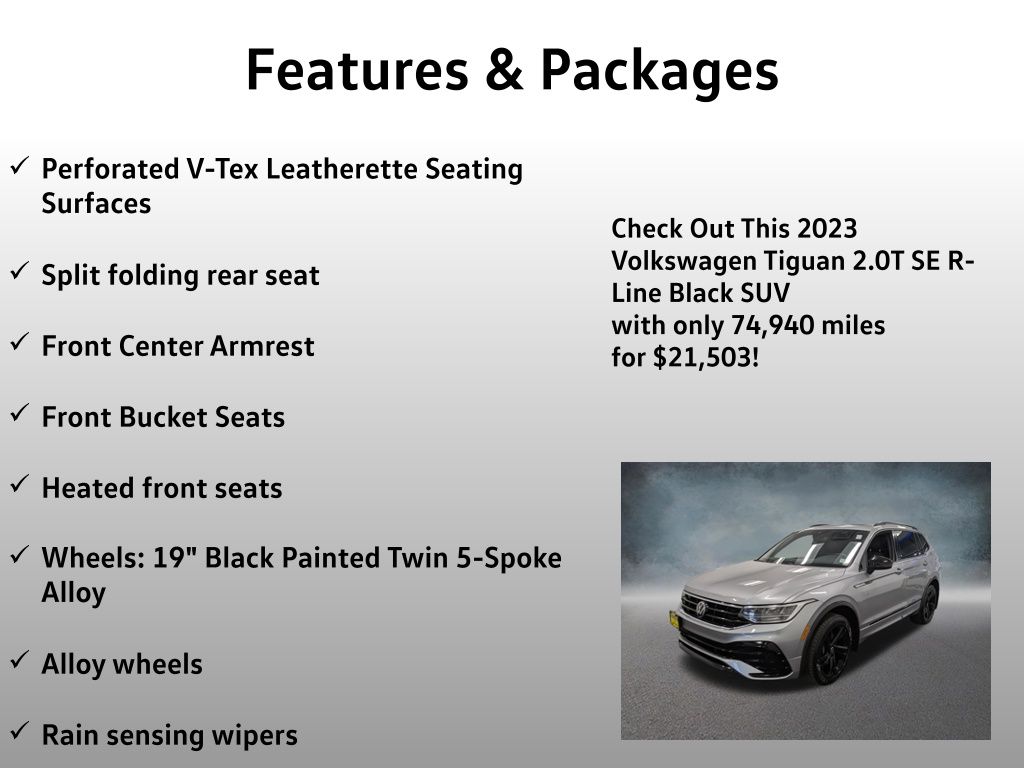 Features & Packages

✓ Perforated V-Tex Leatherette Seating Surfaces

✓ Split folding rear seat

✓ Front Center Armrest

✓ Front Bucket Seats

✓ Heated front seats

✓ Wheels: 19" Black Painted Twin 5-Spoke Alloy

✓ Alloy wheels

✓ Rain sensing wipers

Check Out This 2023 Volkswagen Tiguan 2.0T SE R-Line Black SUV
with only 74,940 miles
for $21,503!